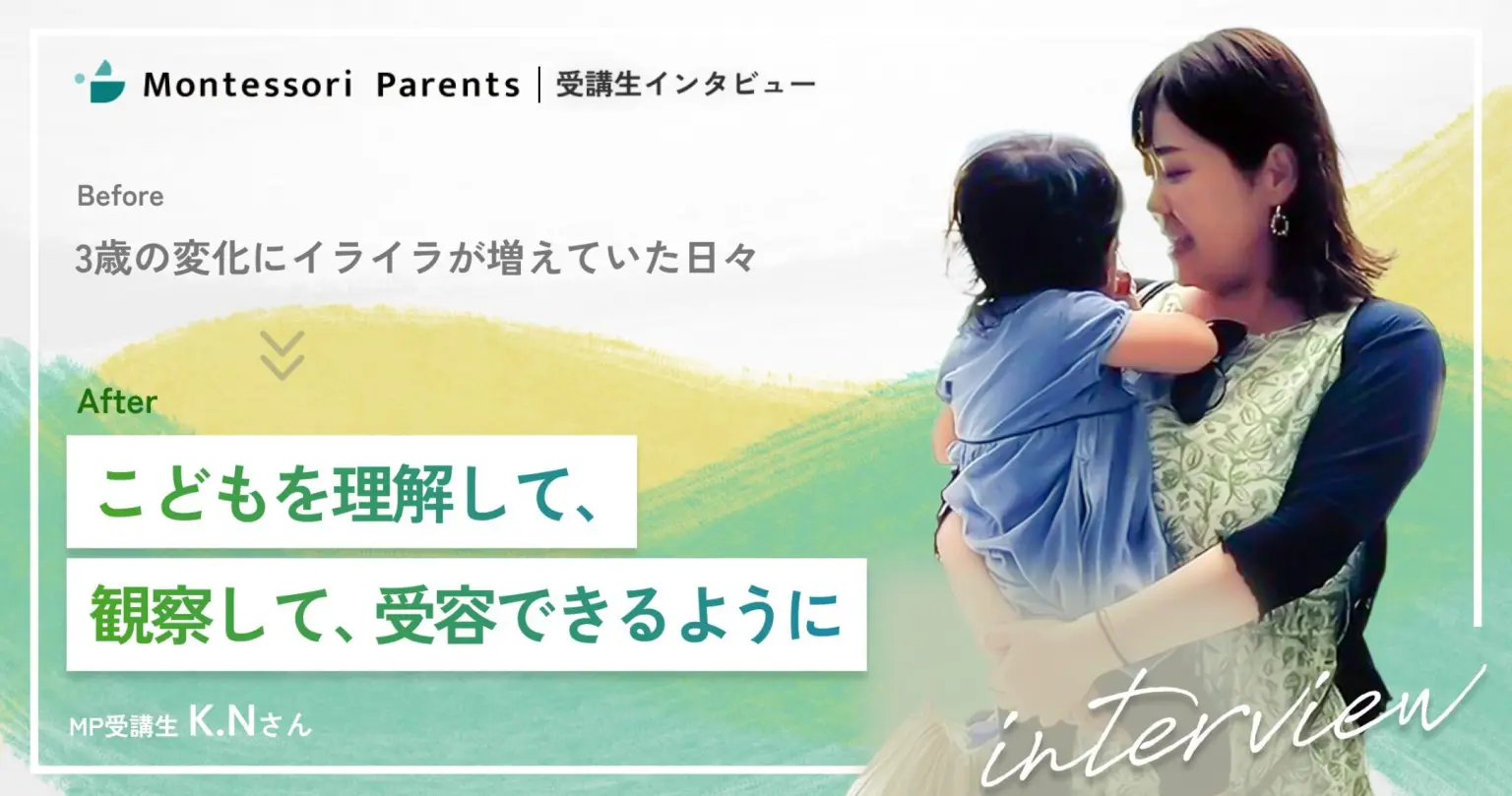 Montessori Parents | 受講生インタビュー

Before

3歳の変化にイライラが増えていた日々

After

こどもを理解して、

観察して、受容できるように

MP受講生 K.Nさん

interview